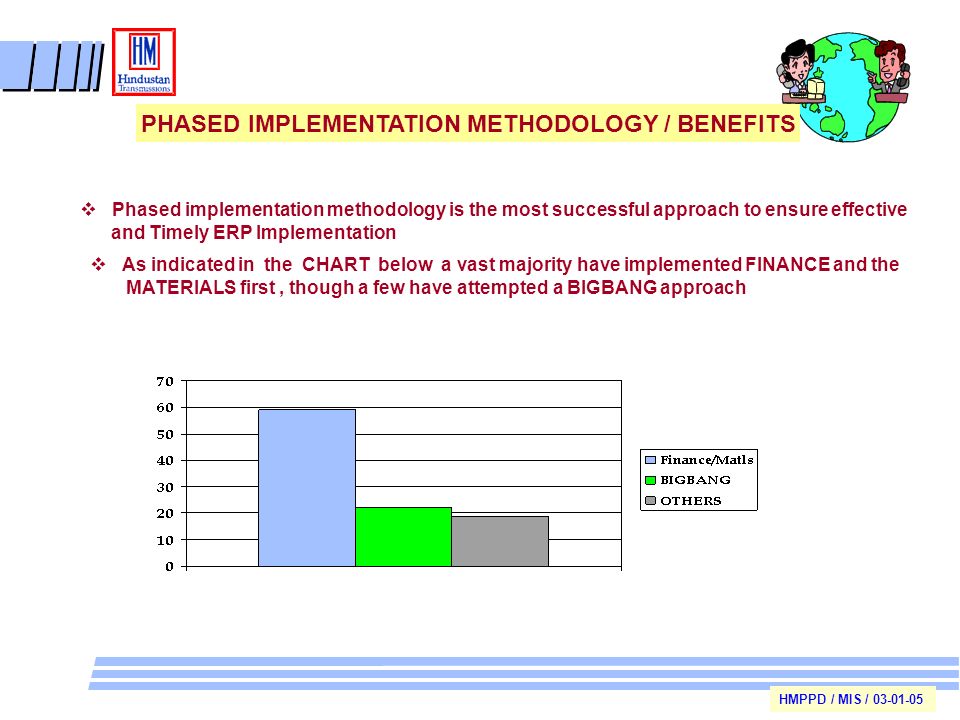 HM
Hindustan Transmissions

PHASED IMPLEMENTATION METHODOLOGY / BENEFITS

❖ Phased implementation methodology is the most successful approach to ensure effective and Timely ERP Implementation

❖ As indicated in the CHART below a vast majority have implemented FINANCE and the MATERIALS first , though a few have attempted a BIGBANG approach

70
60
50
40
30
20
10
0

Finance/Matls
BIGBANG
OTHERS

HMPPD / MIS / 03-01-05